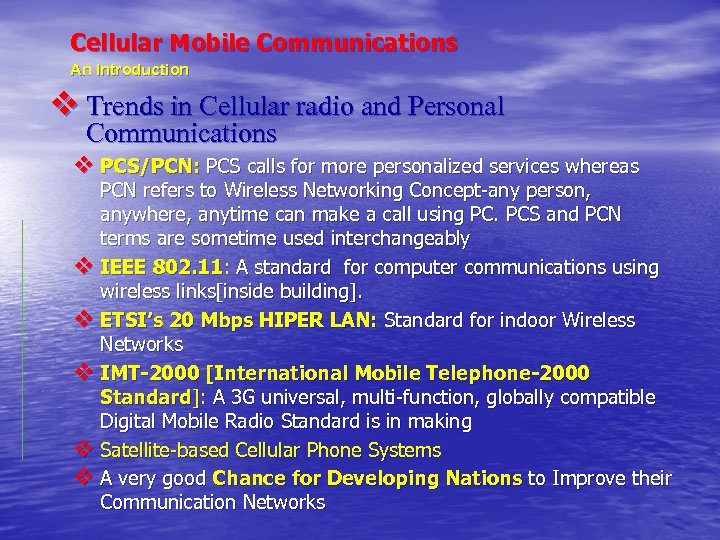 Cellular Mobile Communications
An Introduction

❖ Trends in Cellular radio and Personal Communications

❖ PCS/PCN: PCS calls for more personalized services whereas PCN refers to Wireless Networking Concept-any person, anywhere, anytime can make a call using PC. PCS and PCN terms are sometime used interchangeably

❖ IEEE 802.11: A standard for computer communications using wireless links[inside building].

❖ ETSI's 20 Mbps HIPER LAN: Standard for indoor Wireless Networks

❖ IMT-2000 [International Mobile Telephone-2000 Standard]: A 3G universal, multi-function, globally compatible Digital Mobile Radio Standard is in making

❖ Satellite-based Cellular Phone Systems

❖ A very good Chance for Developing Nations to Improve their Communication Networks